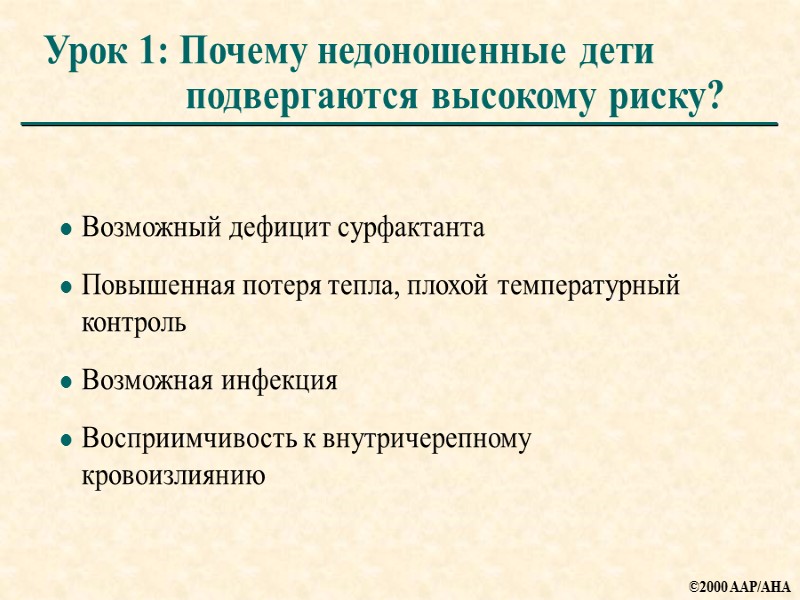 Урок 1: Почему недоношенные дети подвергаются высокому риску?

- Возможный дефицит сурфактанта
- Повышенная потеря тепла, плохой температурный контроль
- Возможная инфекция
- Восприимчивость к внутричерепному кровоизлиянию

©2000 AAP/AHA